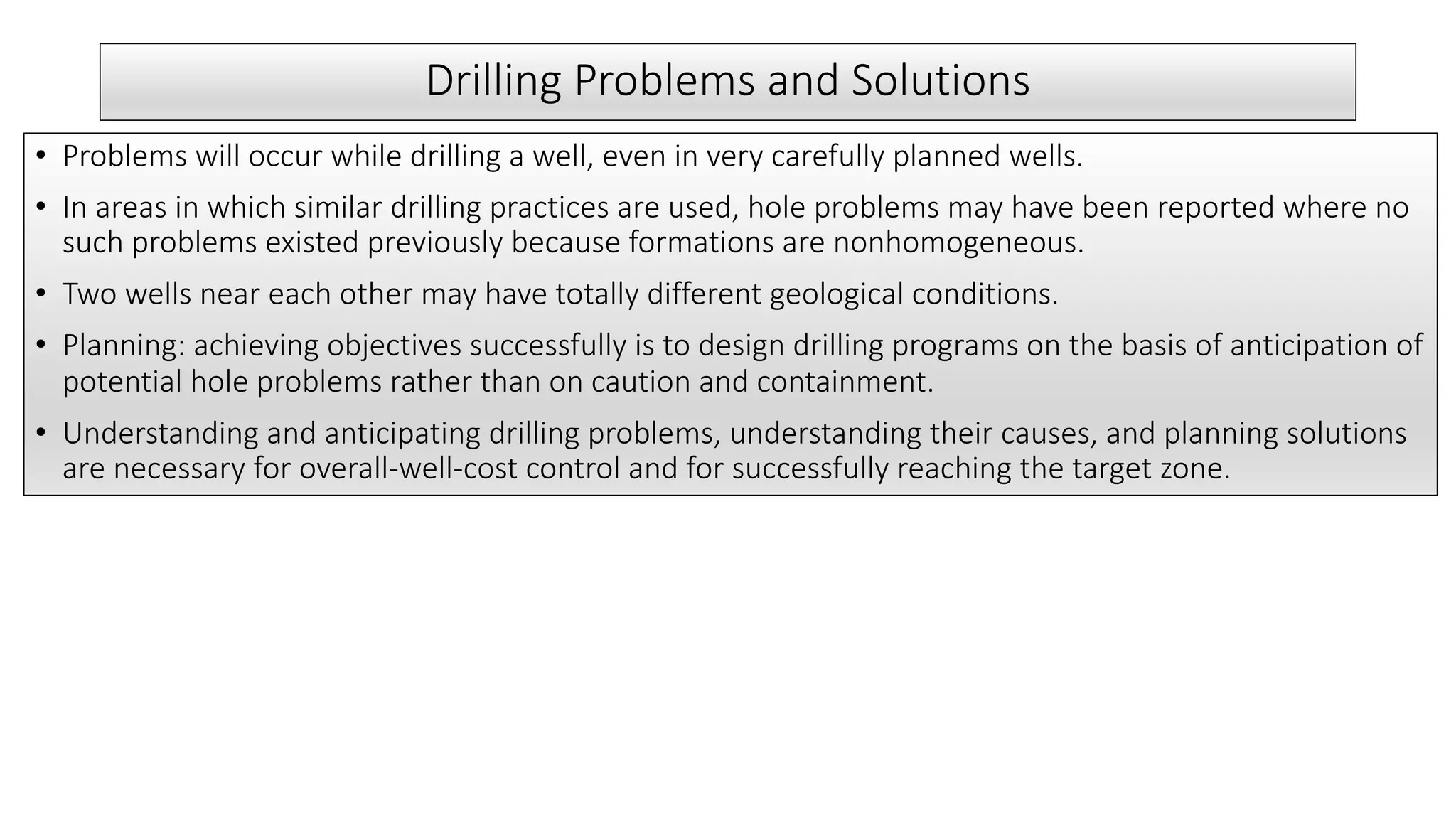 Drilling Problems and Solutions

• Problems will occur while drilling a well, even in very carefully planned wells.

• In areas in which similar drilling practices are used, hole problems may have been reported where no such problems existed previously because formations are nonhomogeneous.

• Two wells near each other may have totally different geological conditions.

• Planning: achieving objectives successfully is to design drilling programs on the basis of anticipation of potential hole problems rather than on caution and containment.

• Understanding and anticipating drilling problems, understanding their causes, and planning solutions are necessary for overall-well-cost control and for successfully reaching the target zone.